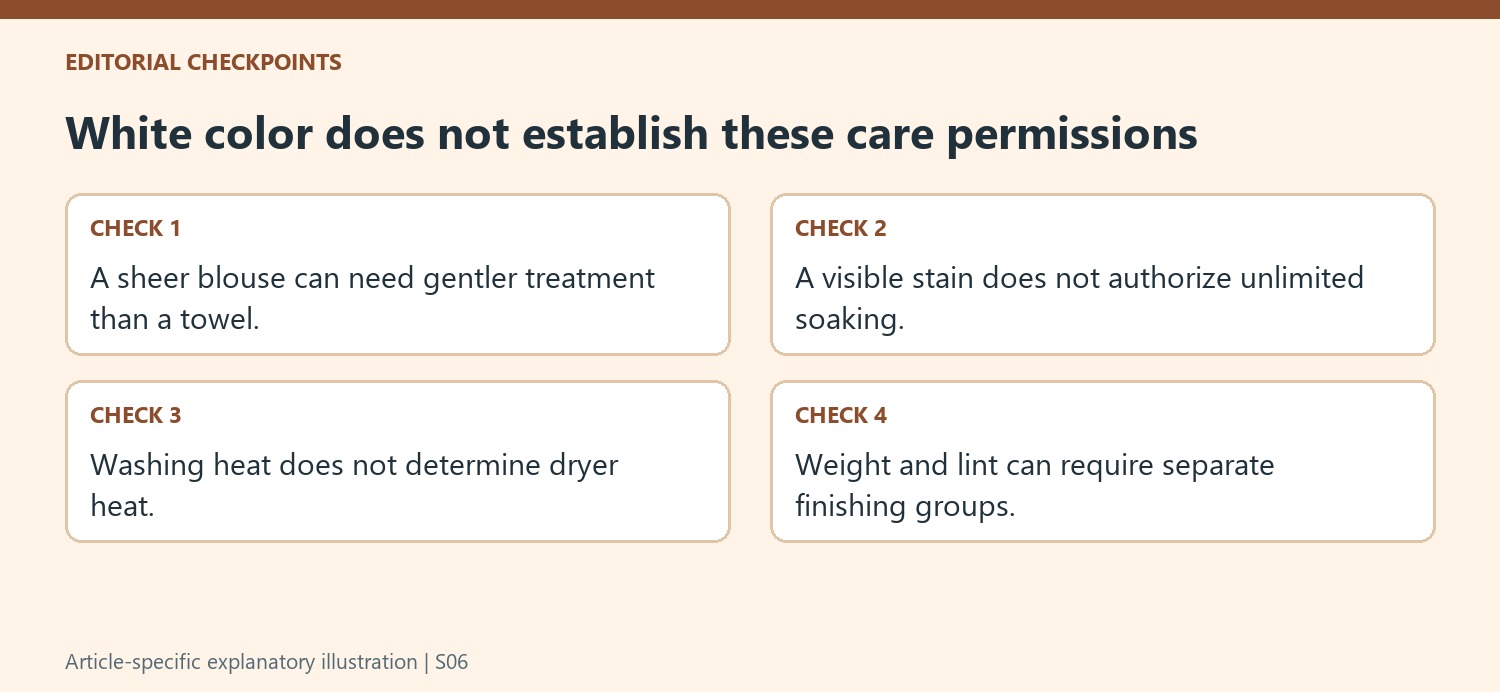 EDITORIAL CHECKPOINTS

White color does not establish these care permissions

CHECK 1

A sheer blouse can need gentler treatment than a towel.

CHECK 2

A visible stain does not authorize unlimited soaking.

CHECK 3

Washing heat does not determine dryer heat.

CHECK 4

Weight and lint can require separate finishing groups.

Article-specific explanatory illustration | S06